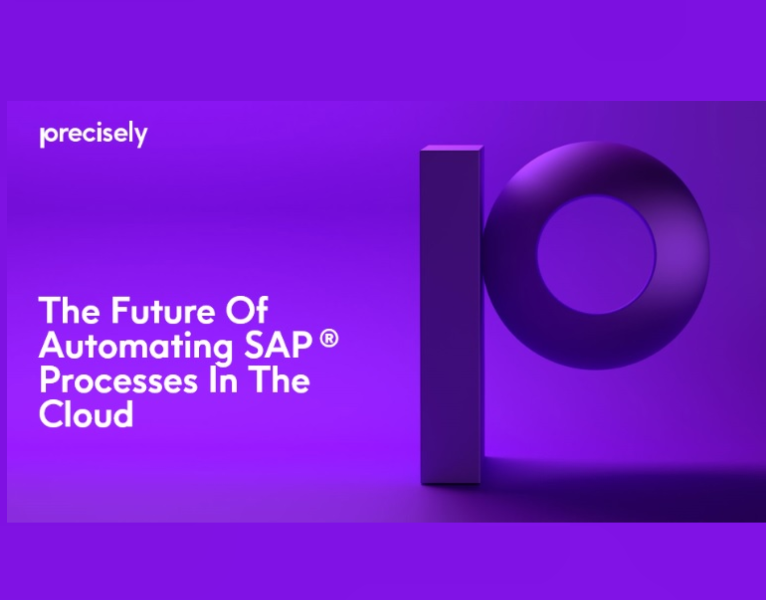 precisely

The Future Of Automating SAP ® Processes In The Cloud